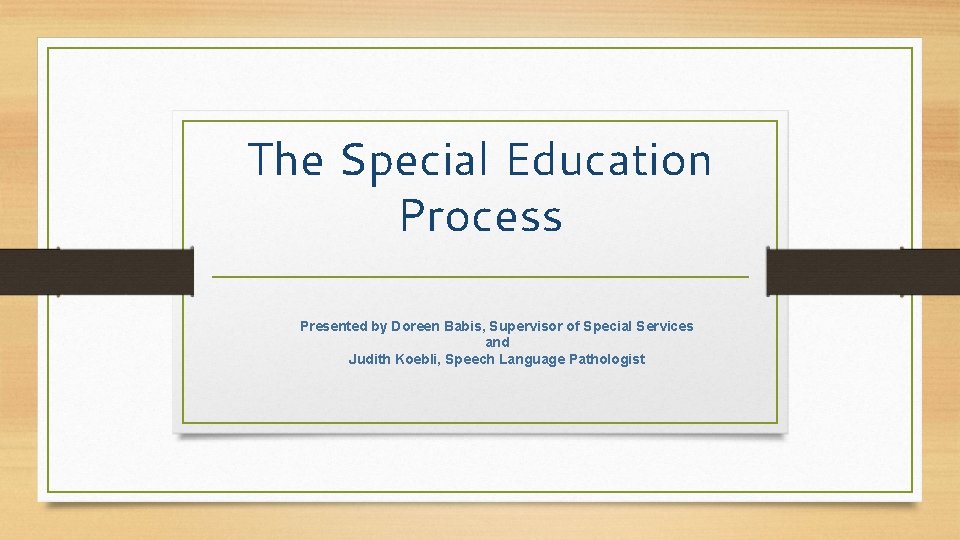 The Special Education Process

Presented by Doreen Babis, Supervisor of Special Services
and
Judith Koebli, Speech Language Pathologist